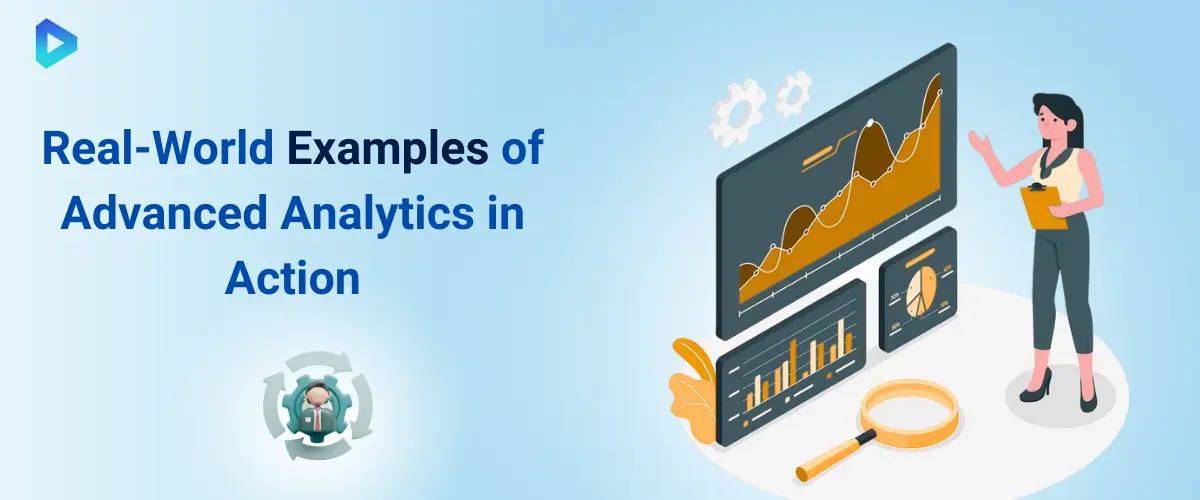 Real-World Examples of Advanced Analytics in Action